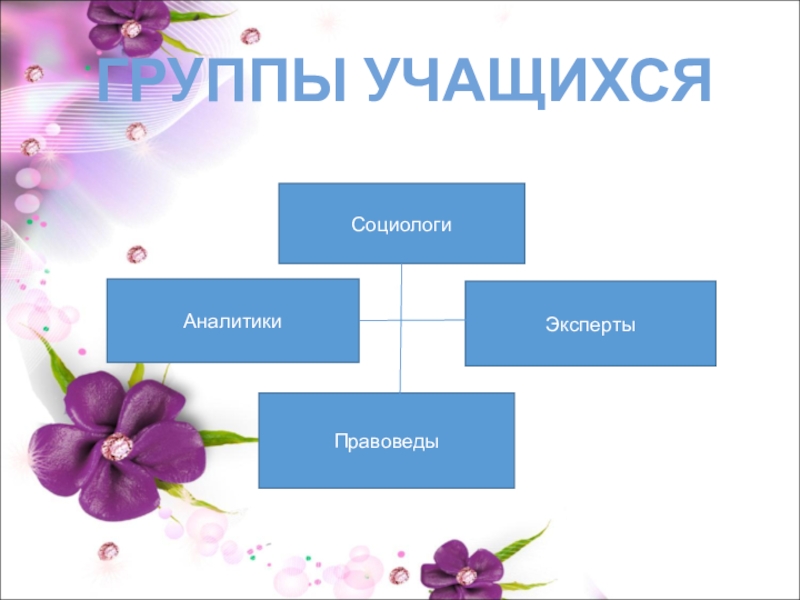 ГРУППЫ УЧАЩИХСЯ

Социологи

Аналитики

Эксперты

Правоведы